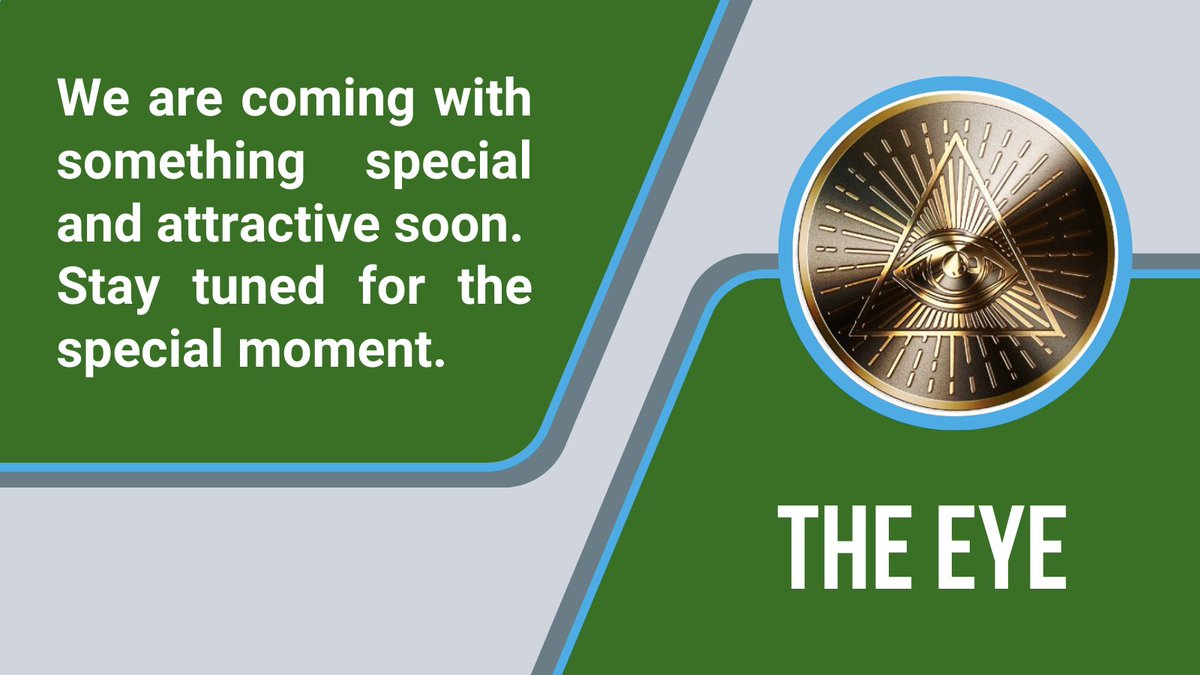 We are coming with something special and attractive soon. Stay tuned for the special moment.

THE EYE